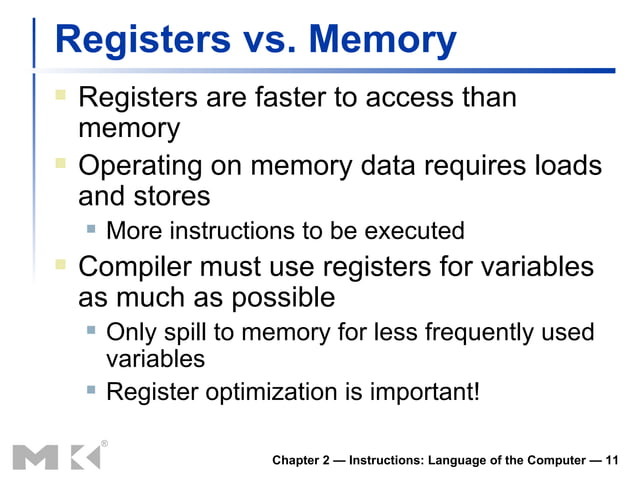 Registers vs. Memory

Registers are faster to access than memory

Operating on memory data requires loads and stores

More instructions to be executed

Compiler must use registers for variables as much as possible

Only spill to memory for less frequently used variables

Register optimization is important!

MK®

Chapter 2 — Instructions: Language of the Computer — 11